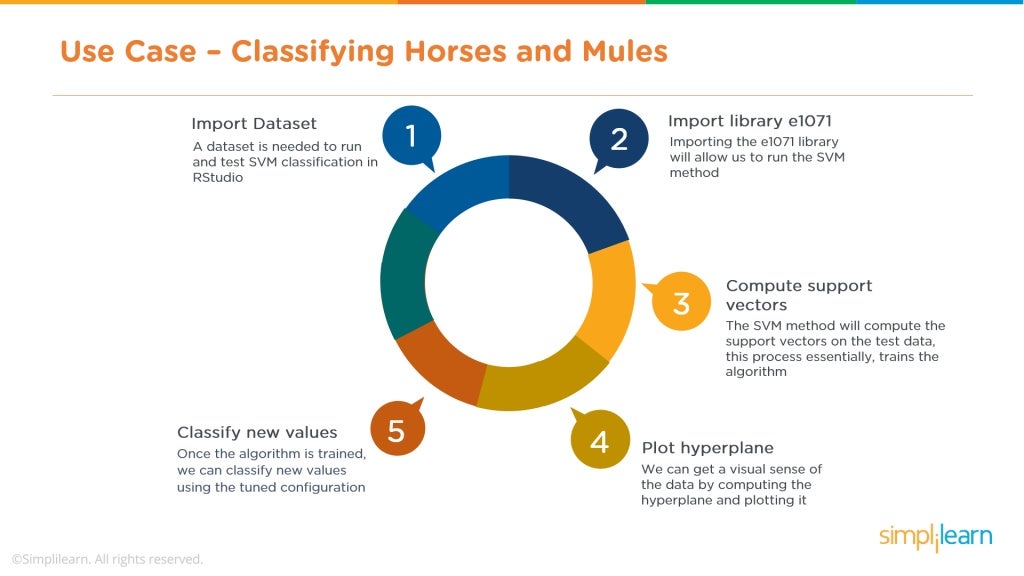 Use Case – Classifying Horses and Mules

1

Import Dataset

A dataset is needed to run and test SVM classification in RStudio

2

Import library e1071

Importing the e1071 library will allow us to run the SVM method

3

Compute support vectors

The SVM method will compute the support vectors on the test data, this process essentially, trains the algorithm

4

Plot hyperplane

We can get a visual sense of the data by computing the hyperplane and plotting it

5

Classify new values

Once the algorithm is trained, we can classify new values using the tuned configuration

simplilearn

©Simplilearn. All rights reserved.